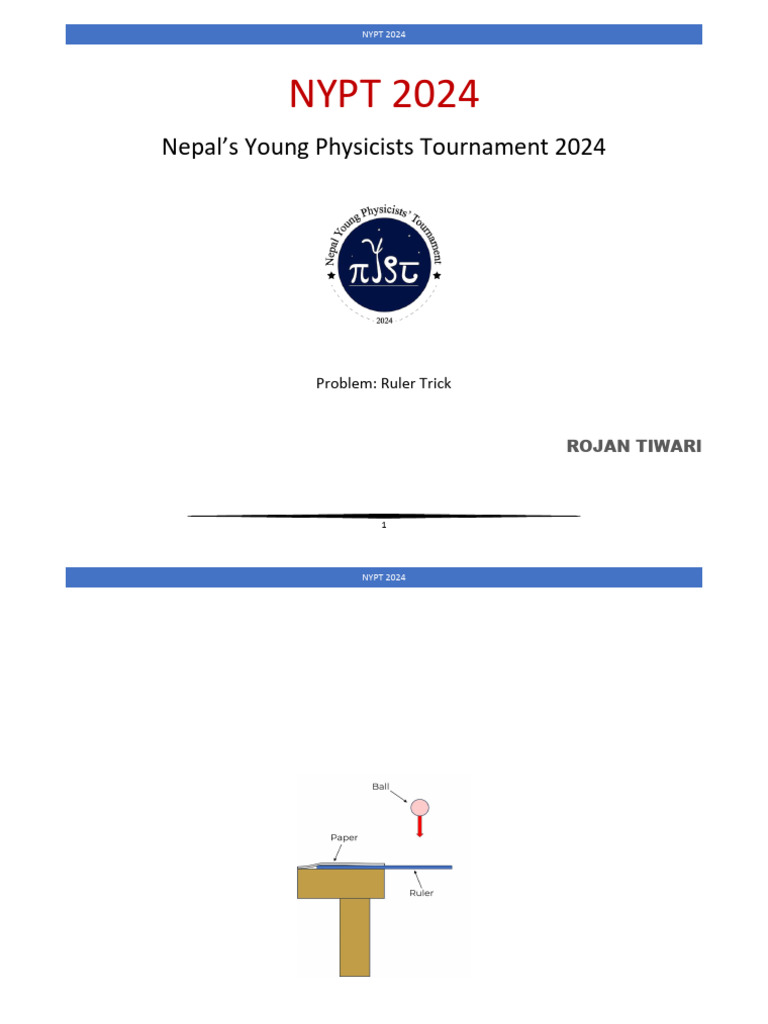 NYPT 2024

NYPT 2024

Nepal's Young Physicists Tournament 2024

Nepal Young Physicists' Tournament

2024

Problem: Ruler Trick

ROJAN TIWARI

1

NYPT 2024

Ball

Paper

Ruler